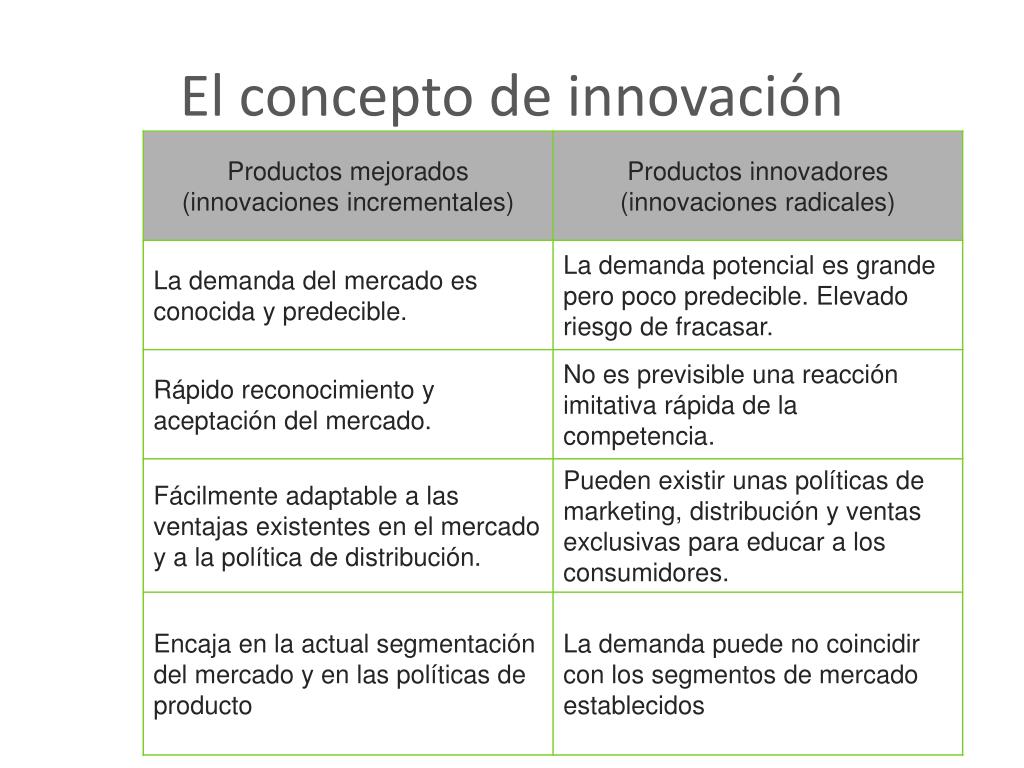 El concepto de innovación

| Productos mejorados (innovaciones incrementales) | Productos innovadores (innovaciones radicales) |
|---|---|
| La demanda del mercado es conocida y predecible. | La demanda potencial es grande pero poco predecible. Elevado riesgo de fracasar. |
| Rápido reconocimiento y aceptación del mercado. | No es previsible una reacción imitativa rápida de la competencia. |
| Fácilmente adaptable a las ventajas existentes en el mercado y a la política de distribución. | Pueden existir unas políticas de marketing, distribución y ventas exclusivas para educar a los consumidores. |
| Encaja en la actual segmentación del mercado y en las políticas de producto | La demanda puede no coincidir con los segmentos de mercado establecidos |